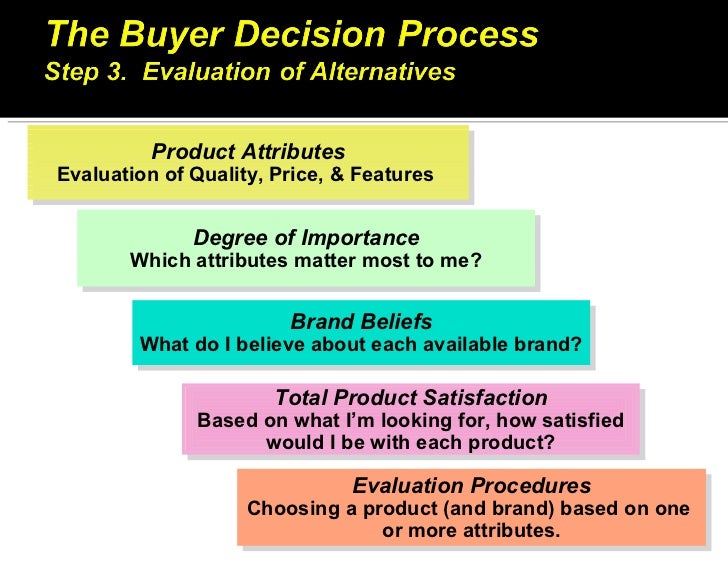 The Buyer Decision Process
Step 3. Evaluation of Alternatives

Product Attributes
Evaluation of Quality, Price, & Features

Degree of Importance
Which attributes matter most to me?

Brand Beliefs
What do I believe about each available brand?

Total Product Satisfaction
Based on what I'm looking for, how satisfied would I be with each product?

Evaluation Procedures
Choosing a product (and brand) based on one or more attributes.